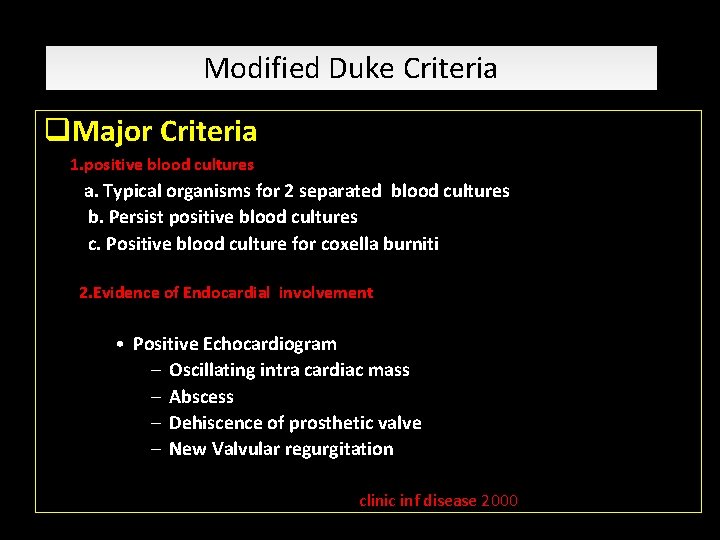 Modified Duke Criteria

❑Major Criteria

1.positive blood cultures

a. Typical organisms for 2 separated blood cultures

b. Persist positive blood cultures

c. Positive blood culture for coxella burniti

2.Evidence of Endocardial involvement

• Positive Echocardiogram
– Oscillating intra cardiac mass
– Abscess
– Dehiscence of prosthetic valve
– New Valvular regurgitation

clinic inf disease 2000